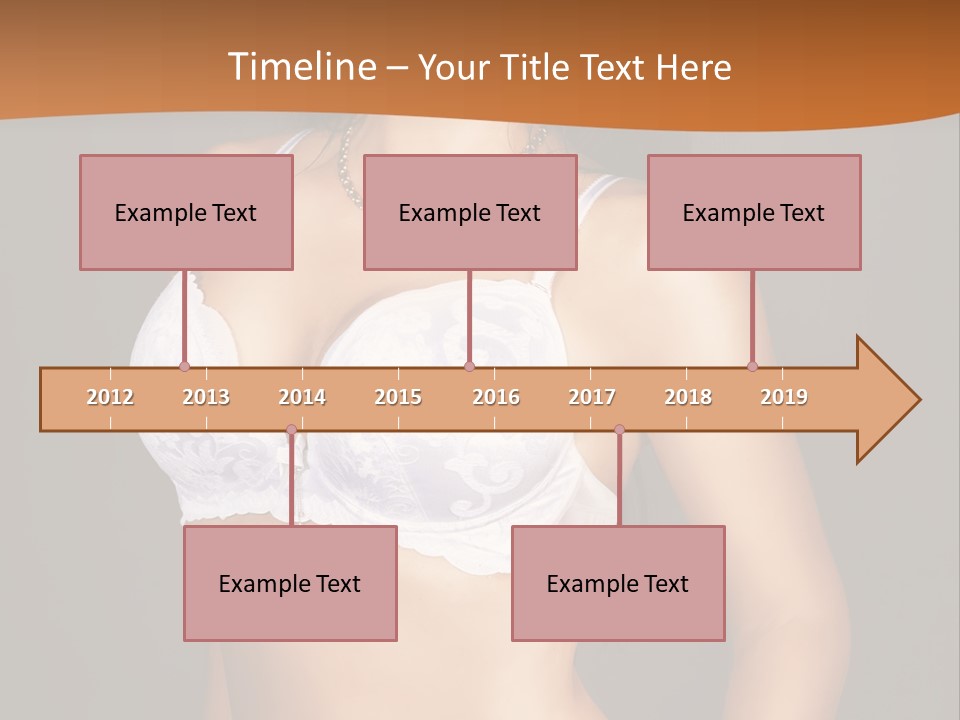 Timeline – Your Title Text Here

Example Text

Example Text

Example Text

2012 2013 2014 2015 2016 2017 2018 2019

Example Text

Example Text